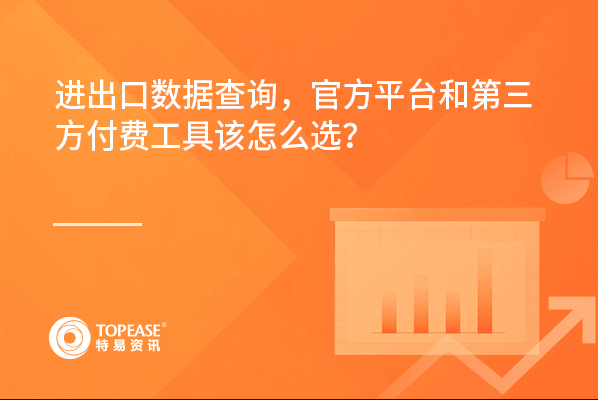 进出口数据查询，官方平台和第三方付费工具该怎么选？

TOPEASE®
特易资讯